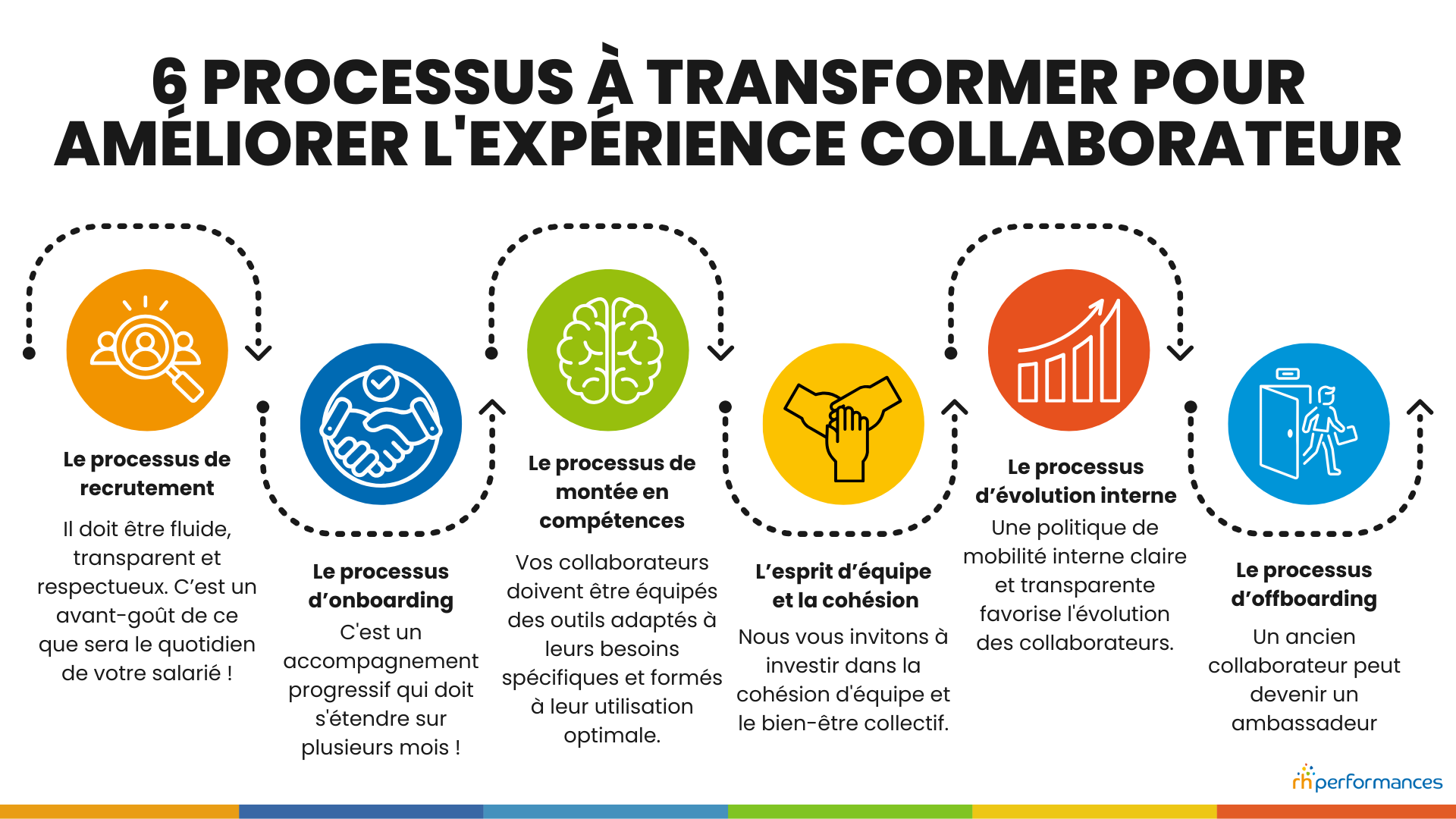 6 PROCESSUS À TRANSFORMER POUR AMÉLIORER L'EXPÉRIENCE COLLABORATEUR

Le processus de recrutement

Il doit être fluide, transparent et respectueux. C'est un avant-goût de ce que sera le quotidien de votre salarié !

Le processus d'onboarding

C'est un accompagnement progressif qui doit s'étendre sur plusieurs mois !

Le processus de montée en compétences

Vos collaborateurs doivent être équipés des outils adaptés à leurs besoins spécifiques et formés à leur utilisation optimale.

L'esprit d'équipe et la cohésion

Nous vous invitons à investir dans la cohésion d'équipe et le bien-être collectif.

Le processus d'évolution interne

Une politique de mobilité interne claire et transparente favorise l'évolution des collaborateurs.

Le processus d'offboarding

Un ancien collaborateur peut devenir un ambassadeur

rh performances